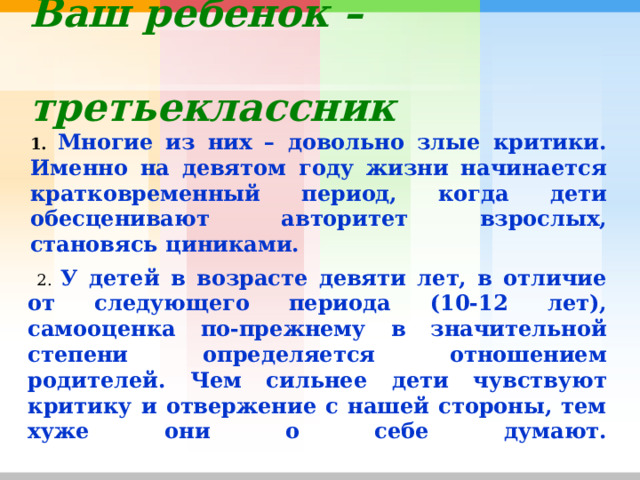 Ваш ребенок –

третьеклассник

1. Многие из них – довольно злые критики. Именно на девятом году жизни начинается кратковременный период, когда дети обесценивают авторитет взрослых, становясь циниками.

2. У детей в возрасте девяти лет, в отличие от следующего периода (10-12 лет), самооценка по-прежнему в значительной степени определяется отношением родителей. Чем сильнее дети чувствуют критику и отвержение с нашей стороны, тем хуже они о себе думают.